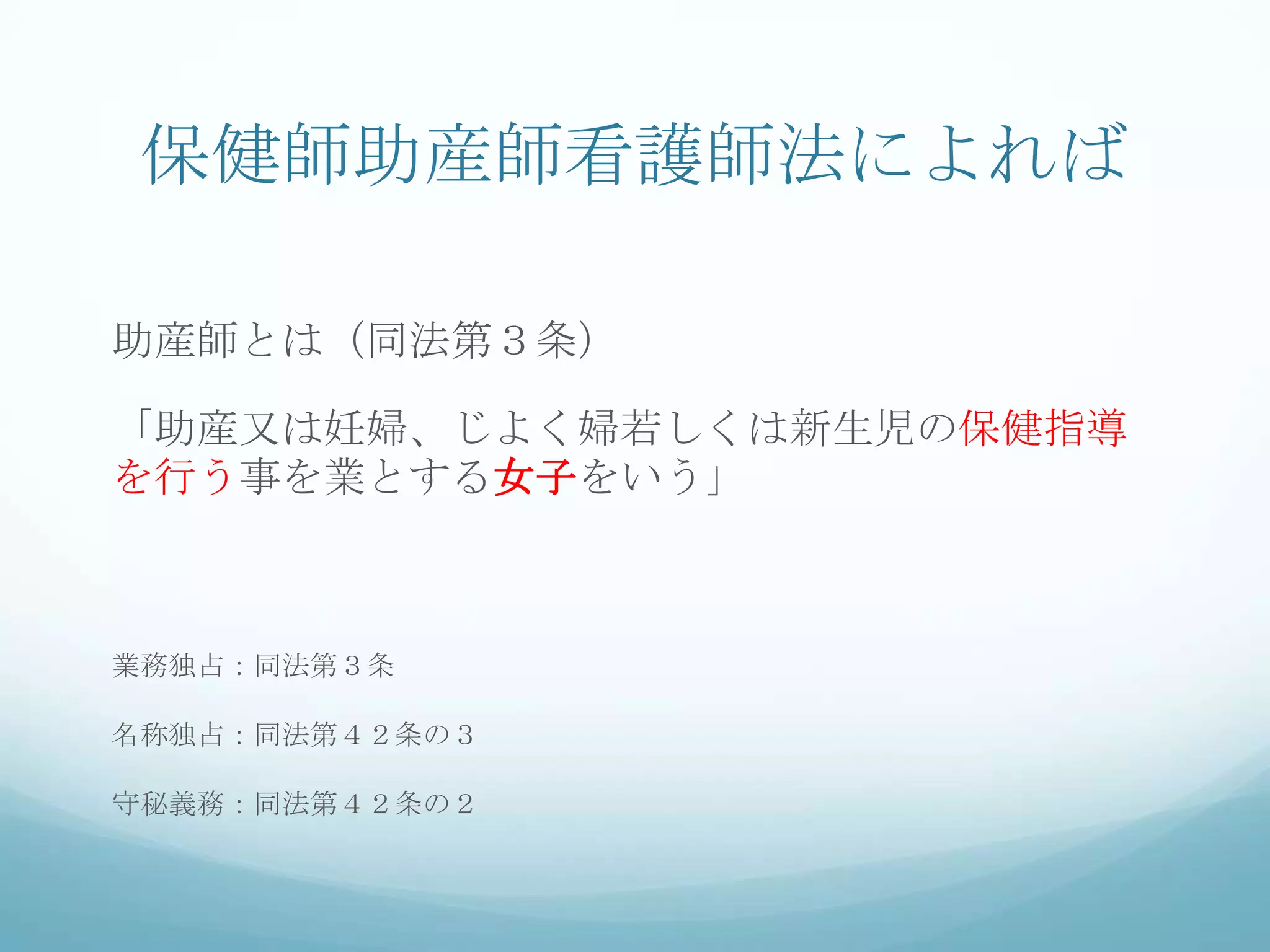 保健師助産師看護師法によれば

助産師とは（同法第３条）

「助産又は妊婦、じよく婦若しくは新生児の保健指導を行う事を業とする女子をいう」

業務独占：同法第３条

名称独占：同法第４２条の３

守秘義務：同法第４２条の２